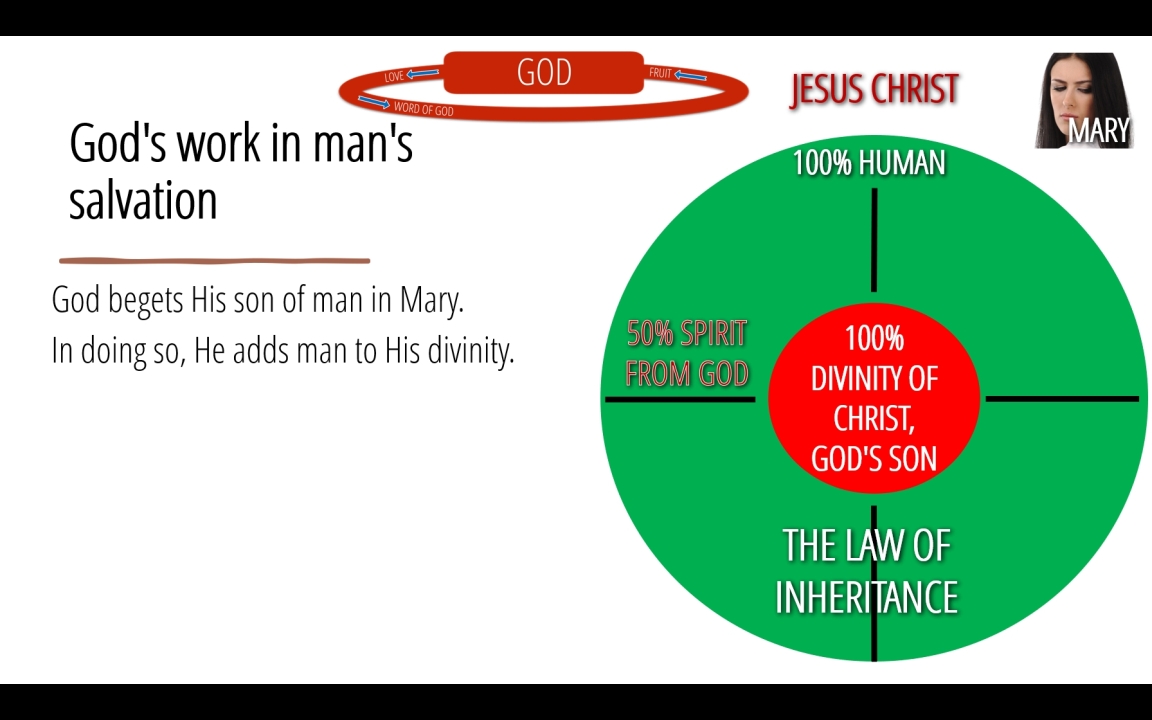 LOVE
GOD
FRUIT
WORD OF GOD

JESUS CHRIST

MARY

God's work in man's salvation

God begets His son of man in Mary.
In doing so, He adds man to His divinity.

100% HUMAN

50% SPIRIT FROM GOD

100% DIVINITY OF CHRIST, GOD'S SON

THE LAW OF INHERITANCE